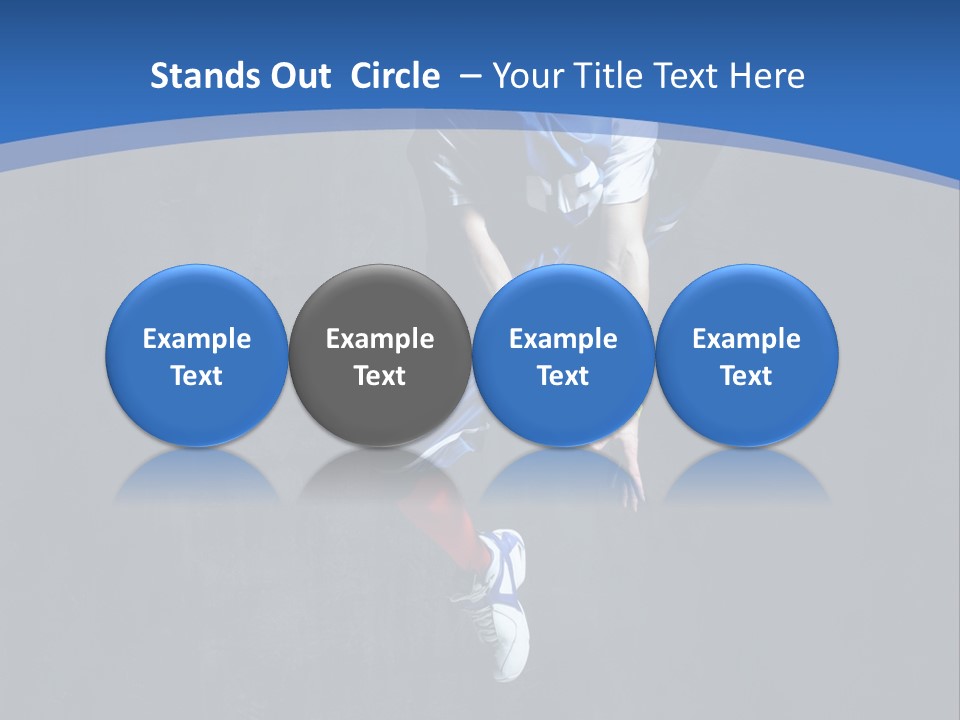 Stands Out Circle – Your Title Text Here

Example Text

Example Text

Example Text

Example Text